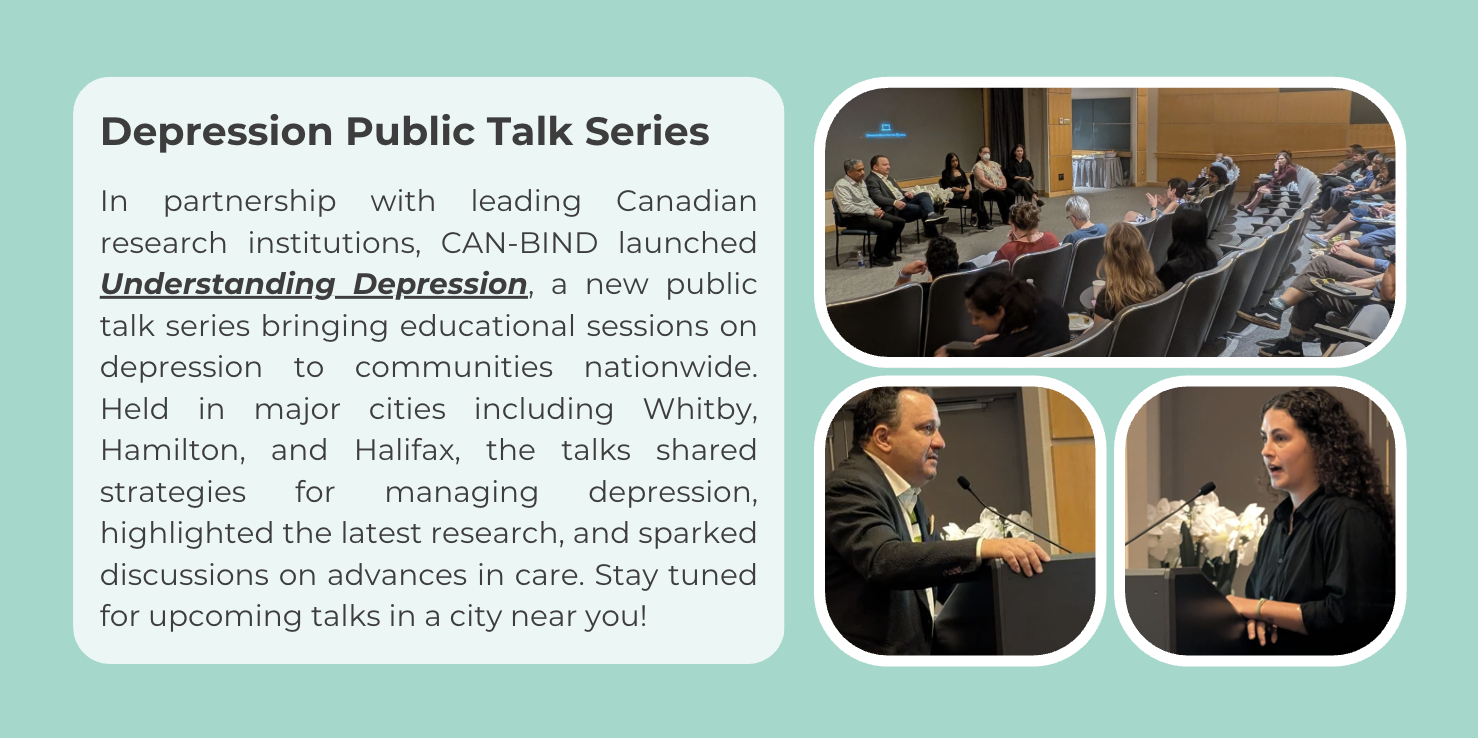 Depression Public Talk Series

In partnership with leading Canadian research institutions, CAN-BIND launched Understanding Depression, a new public talk series bringing educational sessions on depression to communities nationwide. Held in major cities including Whitby, Hamilton, and Halifax, the talks shared strategies for managing depression, highlighted the latest research, and sparked discussions on advances in care. Stay tuned for upcoming talks in a city near you!